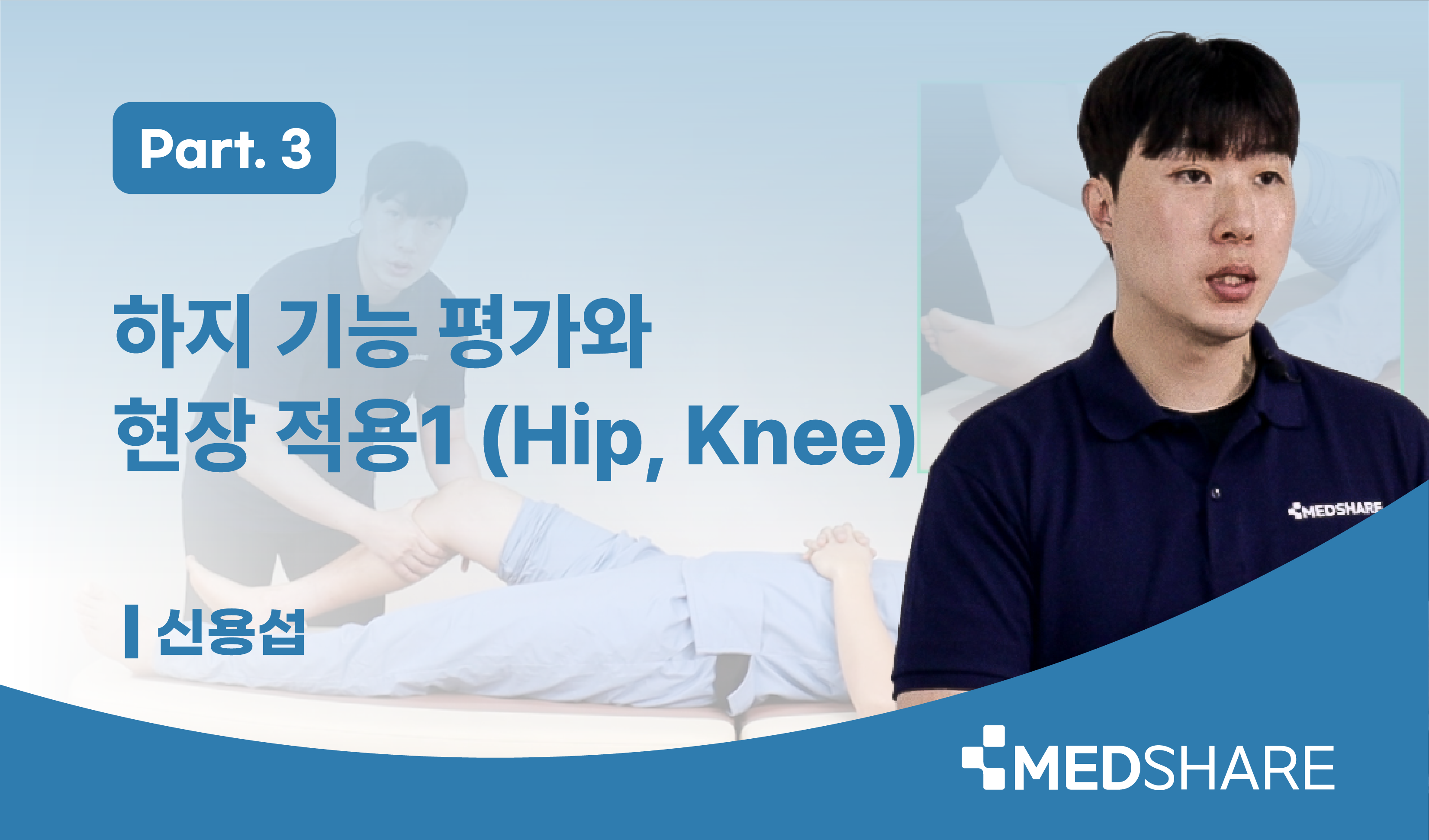 Part. 3

하지 기능 평가와
현장 적용1 (Hip, Knee)

신용섭

MEDSHARE

MEDSHARE